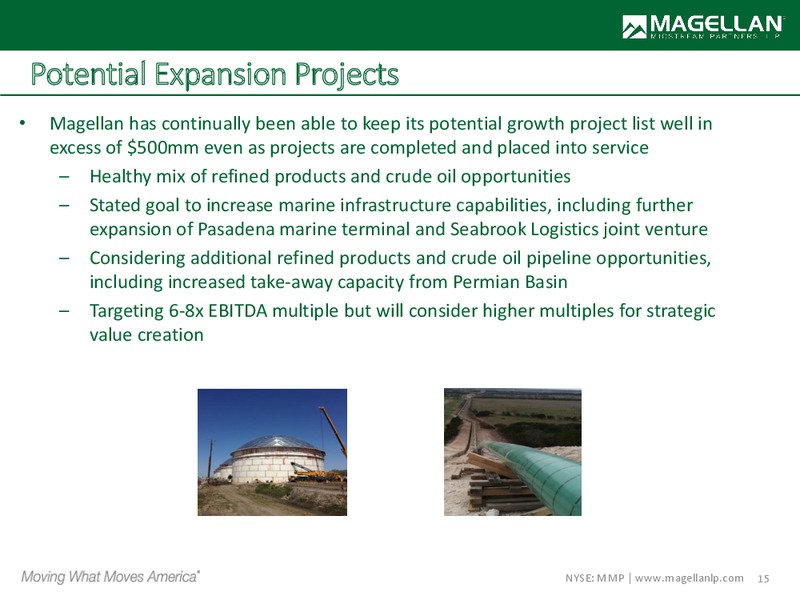 MAGELLAN
MIDSTREAM PARTNERS, L.P.

Potential Expansion Projects

• Magellan has continually been able to keep its potential growth project list well in excess of \$500mm even as projects are completed and placed into service
– Healthy mix of refined products and crude oil opportunities
– Stated goal to increase marine infrastructure capabilities, including further expansion of Pasadena marine terminal and Seabrook Logistics joint venture
– Considering additional refined products and crude oil pipeline opportunities, including increased take-away capacity from Permian Basin
– Targeting 6-8x EBITDA multiple but will consider higher multiples for strategic value creation

Moving What Moves America®

NYSE: MMP | www.magellanlp.com 15